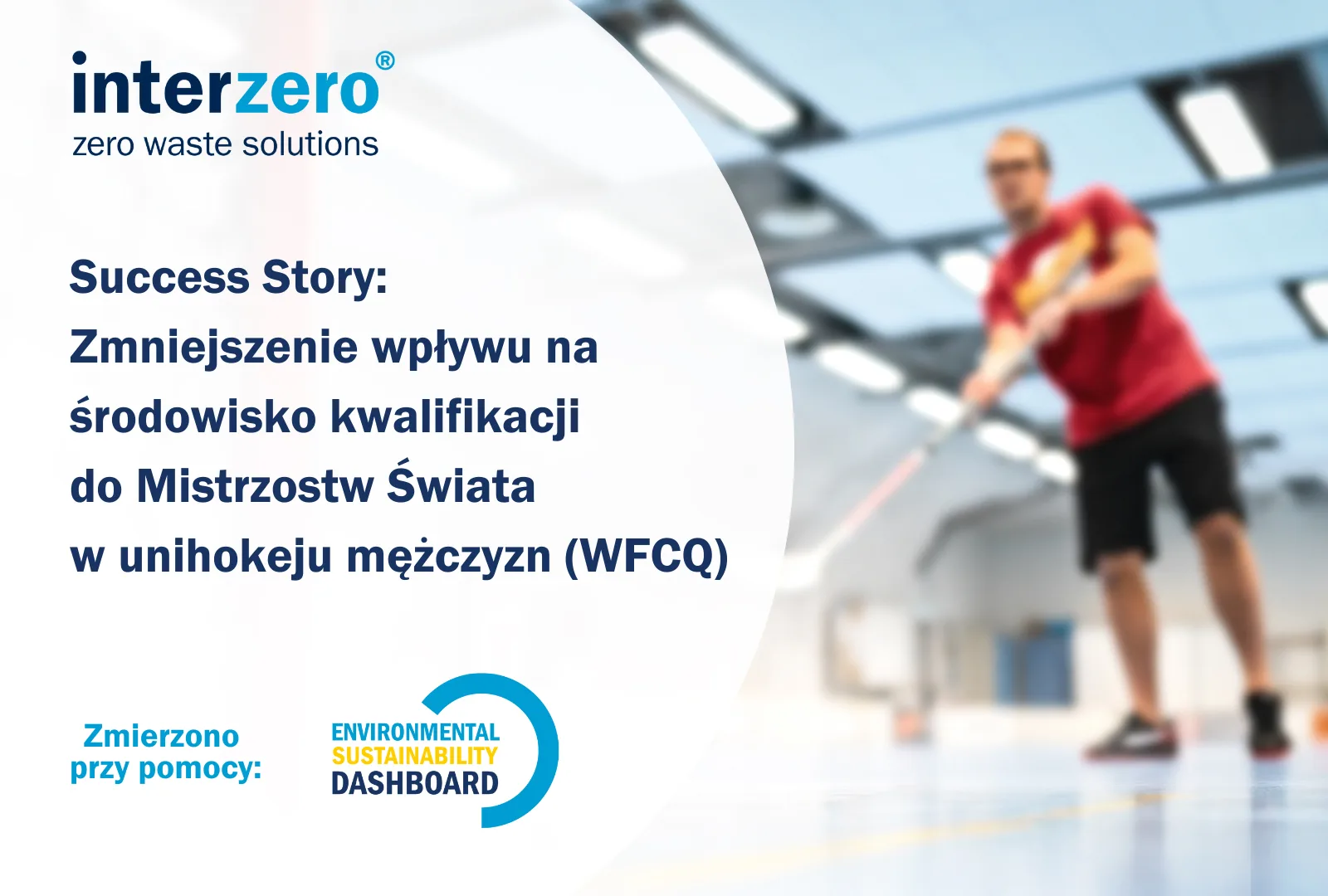 interzero®
zero waste solutions

Success Story:
Zmniejszenie wpływu na środowisko kwalifikacji do Mistrzostw Świata w unihokeju mężczyzn (WFCQ)

Zmierzono przy pomocy:

ENVIRONMENTAL
SUSTAINABILITY
DASHBOARD